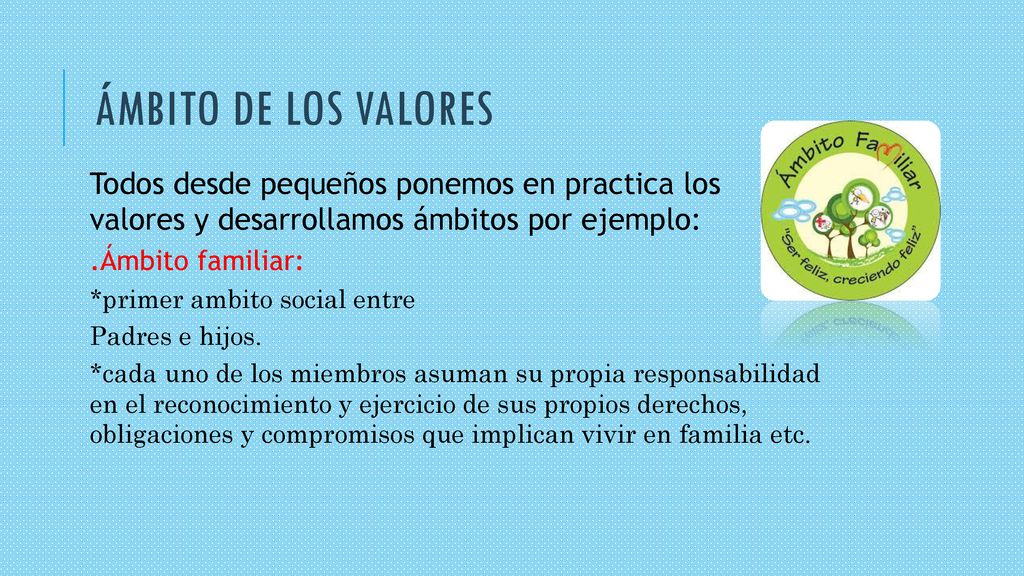 ÁMBITO DE LOS VALORES

Todos desde pequeños ponemos en practica los valores y desarrollamos ámbitos por ejemplo:

.Ámbito familiar:

*primer ambito social entre

Padres e hijos.

*cada uno de los miembros asuman su propia responsabilidad en el reconocimiento y ejercicio de sus propios derechos, obligaciones y compromisos que implican vivir en familia etc.

Ámbito Familiar

"Ser feliz, creciendo feliz"